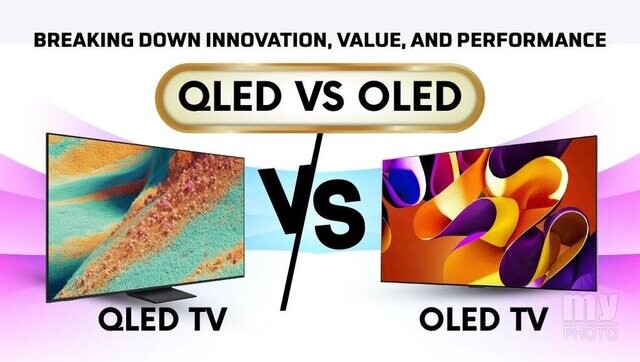 BREAKING DOWN INNOVATION, VALUE, AND PERFORMANCE

QLED VS OLED

VS

QLED TV

OLED TV

my PHOTO